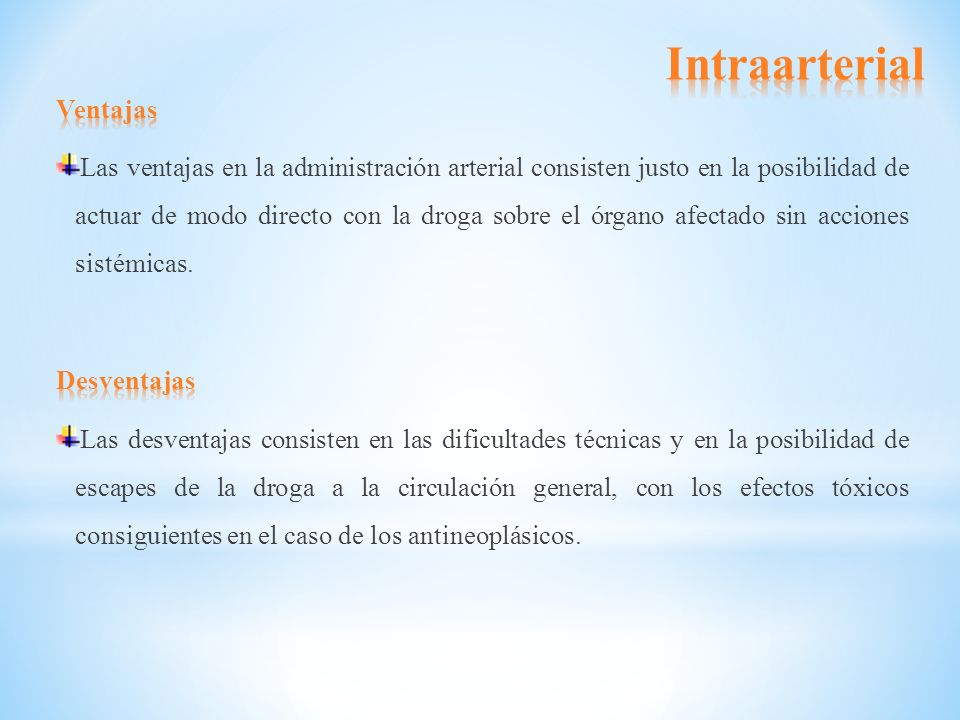 Intraarterial

Ventajas

Las ventajas en la administración arterial consisten justo en la posibilidad de actuar de modo directo con la droga sobre el órgano afectado sin acciones sistémicas.

Desventajas

Las desventajas consisten en las dificultades técnicas y en la posibilidad de escapes de la droga a la circulación general, con los efectos tóxicos consiguientes en el caso de los antineoplásicos.